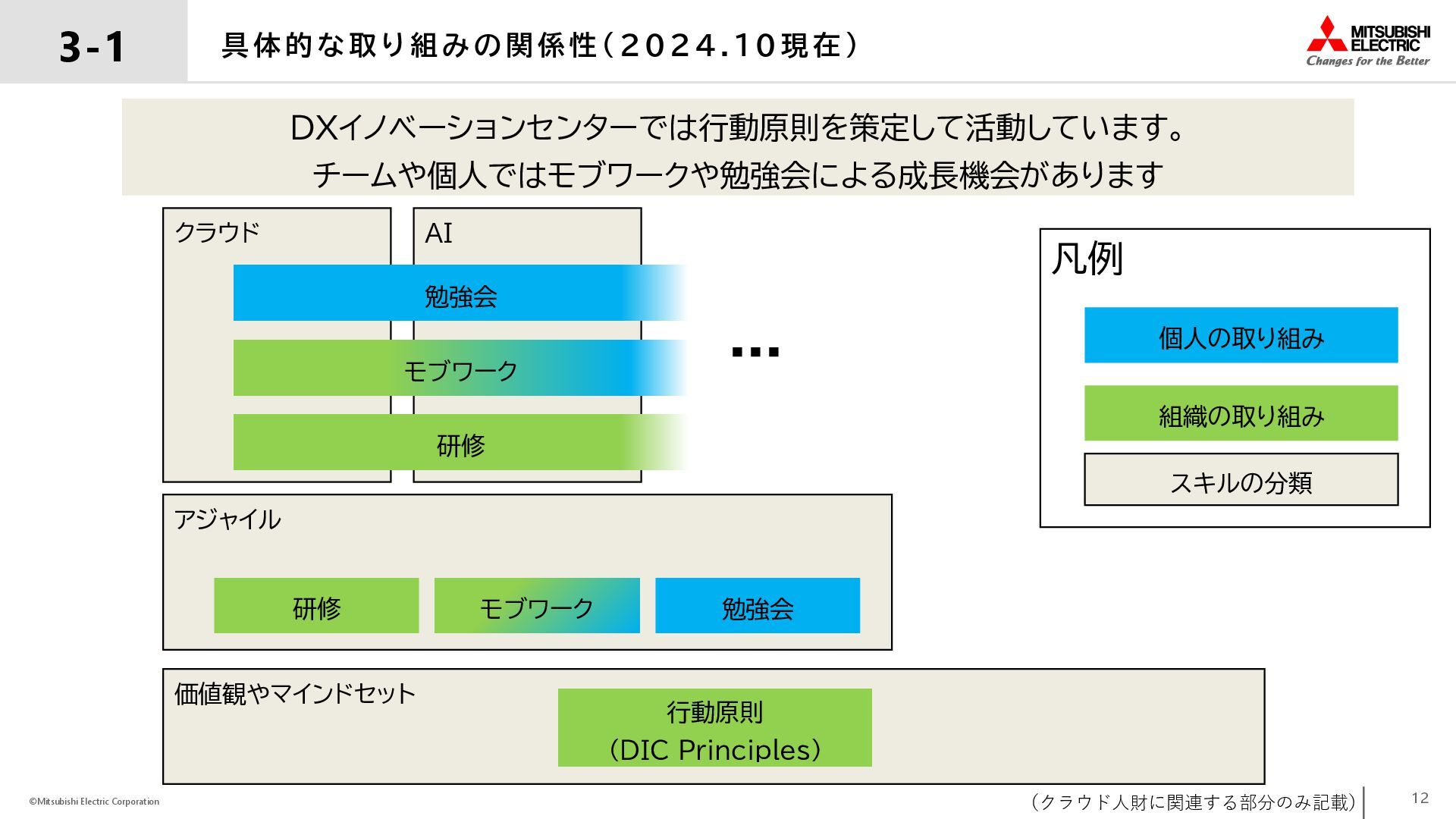 3-1

具体的な取り組みの関係性(2024.10現在)

MITSUBISHI ELECTRIC
Changes for the Better

DXイノベーションセンターでは行動原則を策定して活動しています。
チームや個人ではモブワークや勉強会による成長機会があります

クラウド

AI

勉強会

モブワーク

研修

...

凡例

個人の取り組み

組織の取り組み

スキルの分類

アジャイル

研修

モブワーク

勉強会

価値観やマインドセット

行動原則
(DIC Principles)

©Mitsubishi Electric Corporation

(クラウド人財に関連する部分のみ記載)

12